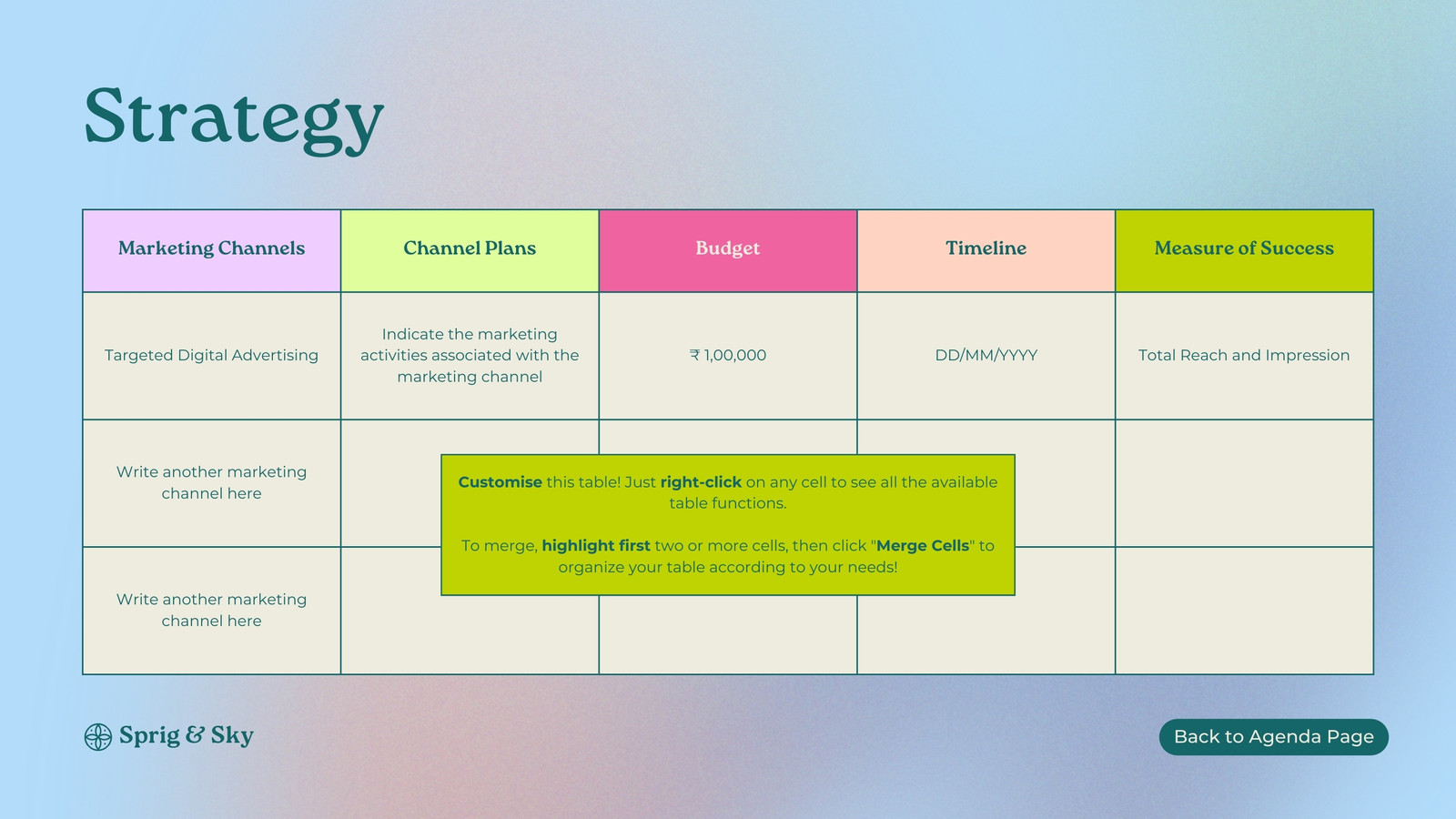 Strategy

| Marketing Channels | Channel Plans | Budget | Timeline | Measure of Success |
|---|---|---|---|---|
| Targeted Digital Advertising | Indicate the marketing activities associated with the marketing channel | ₹ 1,00,000 | DD/MM/YYYY | Total Reach and Impression |
| Write another marketing channel here | | | | |
| Write another marketing channel here | | | | |

Customise this table! Just right-click on any cell to see all the available table functions.

To merge, highlight first two or more cells, then click "Merge Cells" to organize your table according to your needs!

Sprig & Sky

Back to Agenda Page